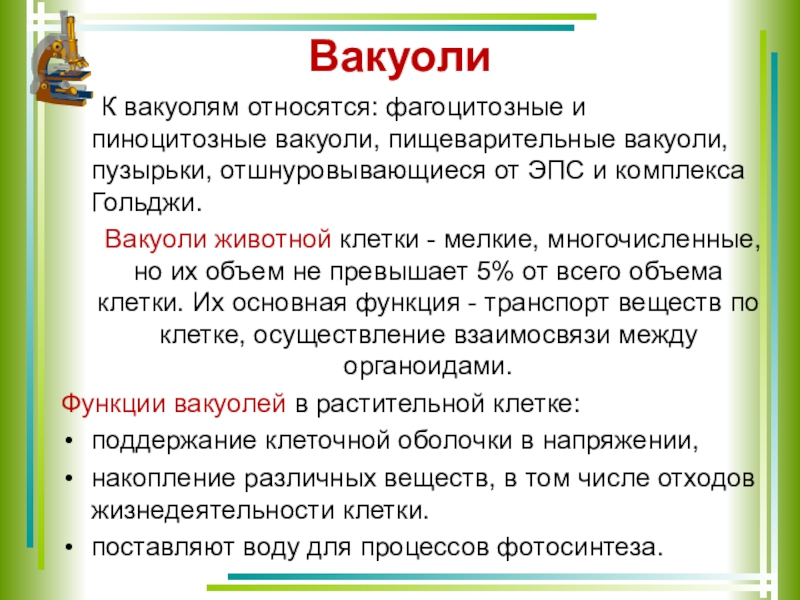 Вакуоли

К вакуолям относятся: фагоцитозные и пиноцитозные вакуоли, пищеварительные вакуоли, пузырьки, отшнуровывающиеся от ЭПС и комплекса Гольджи.

Вакуоли животной клетки - мелкие, многочисленные, но их объем не превышает 5% от всего объема клетки. Их основная функция - транспорт веществ по клетке, осуществление взаимосвязи между органоидами.

Функции вакуолей в растительной клетке:
• поддержание клеточной оболочки в напряжении,
• накопление различных веществ, в том числе отходов жизнедеятельности клетки.
• поставляют воду для процессов фотосинтеза.